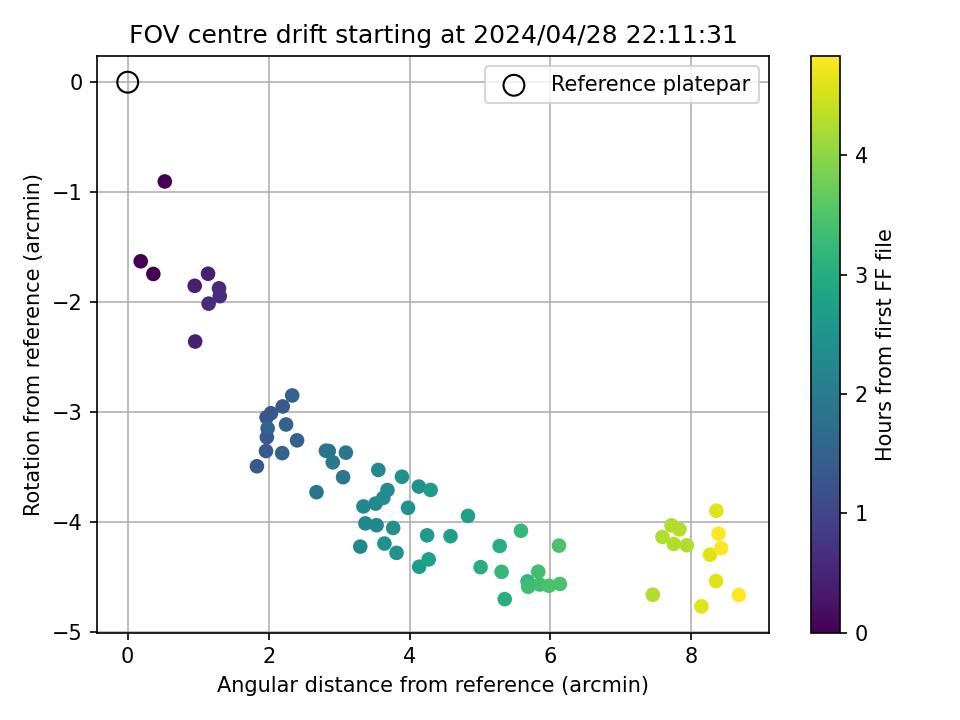 FOV centre drift starting at 2024/04/28 22:11:31

Reference platepar

0
−1
−2
−3
−4
−5

Rotation from reference (arcmin)

0
2
4
6
8

Angular distance from reference (arcmin)

0
1
2
3
4

Hours from first FF file